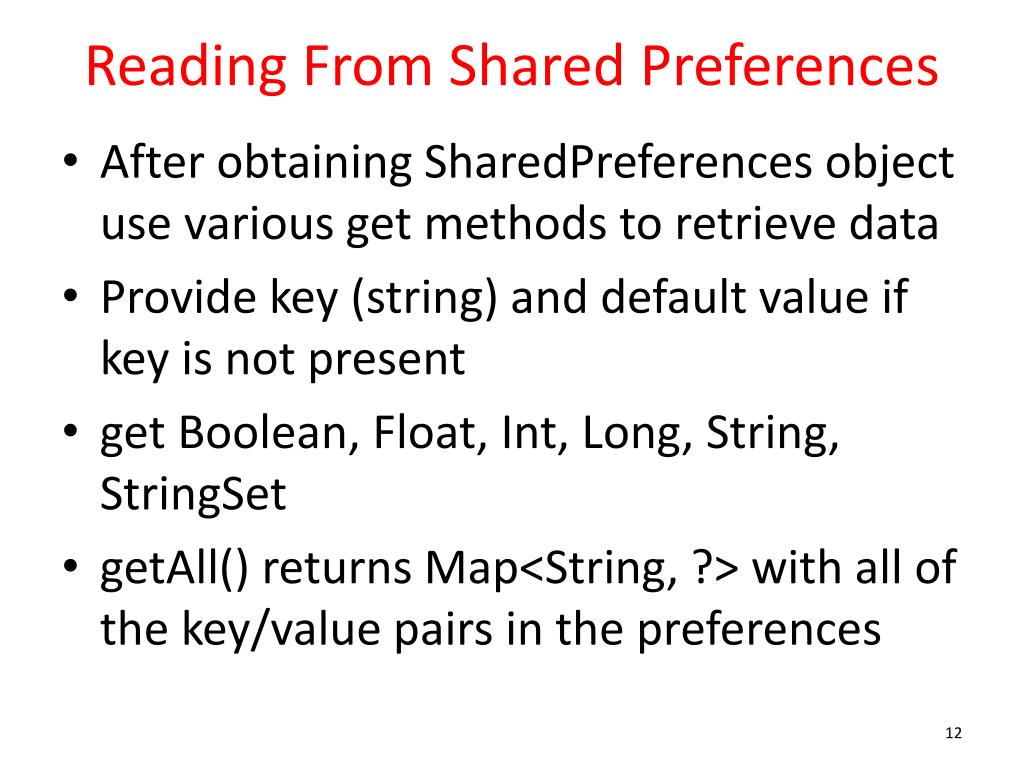 Reading From Shared Preferences

• After obtaining SharedPreferences object use various get methods to retrieve data
• Provide key (string) and default value if key is not present
• get Boolean, Float, Int, Long, String, StringSet
• getAll() returns Map<String, ?> with all of the key/value pairs in the preferences

12